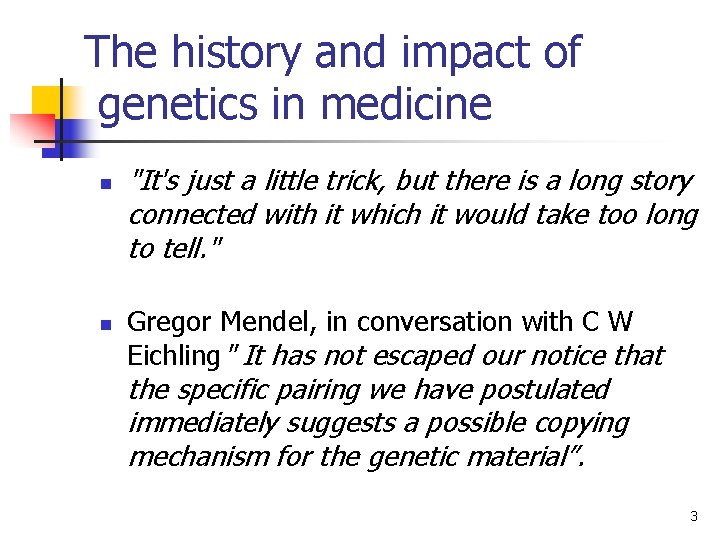 The history and impact of genetics in medicine

• "It's just a little trick, but there is a long story connected with it which it would take too long to tell."

• Gregor Mendel, in conversation with C W Eichling " It has not escaped our notice that the specific pairing we have postulated immediately suggests a possible copying mechanism for the genetic material".

3